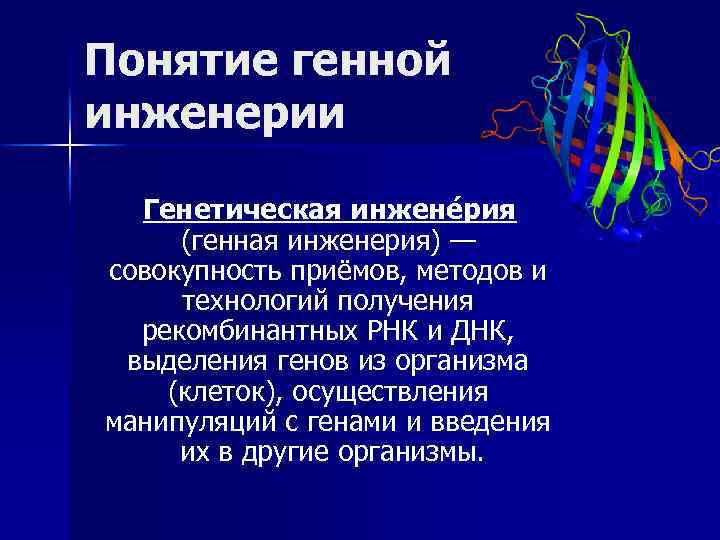 Понятие генной инженерии

Генетическая инжене́рия (генная инженерия) — совокупность приёмов, методов и технологий получения рекомбинантных РНК и ДНК, выделения генов из организма (клеток), осуществления манипуляций с генами и введения их в другие организмы.